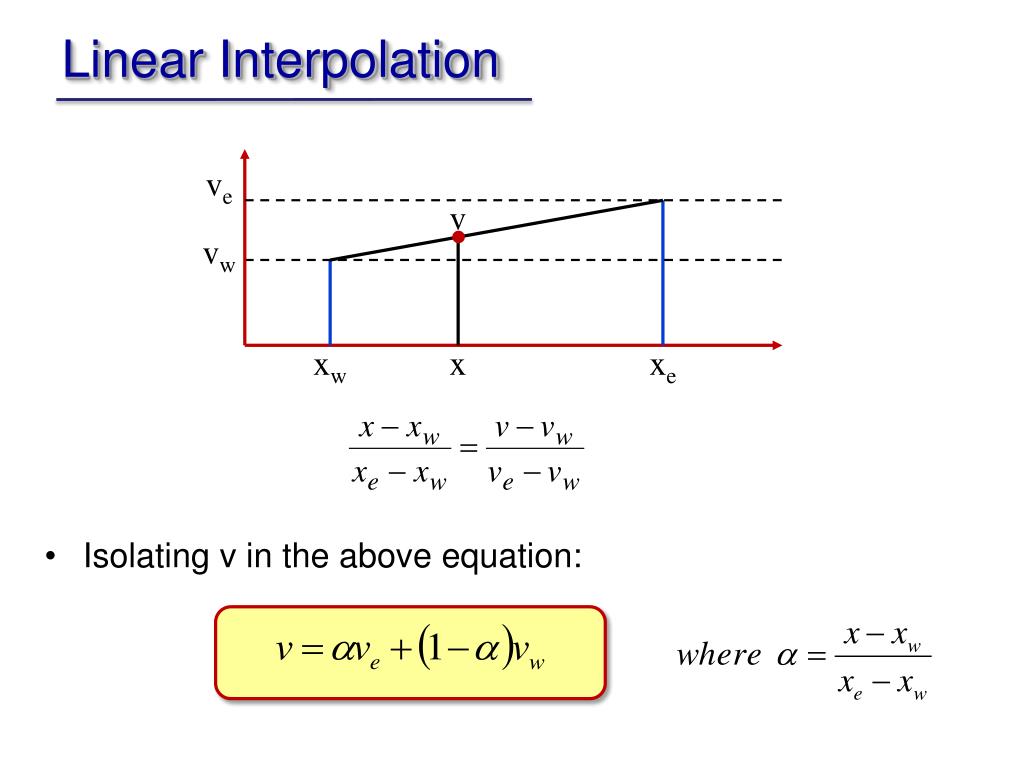 Linear Interpolation

$v_e$

$v$

$v_w$

$x_w$ $x$ $x_e$

$\frac{x - x_w}{x_e - x_w} = \frac{v - v_w}{v_e - v_w}$

• Isolating v in the above equation:

$v = \alpha v_e + (1 - \alpha) v_w$

$where \ \alpha = \frac{x - x_w}{x_e - x_w}$